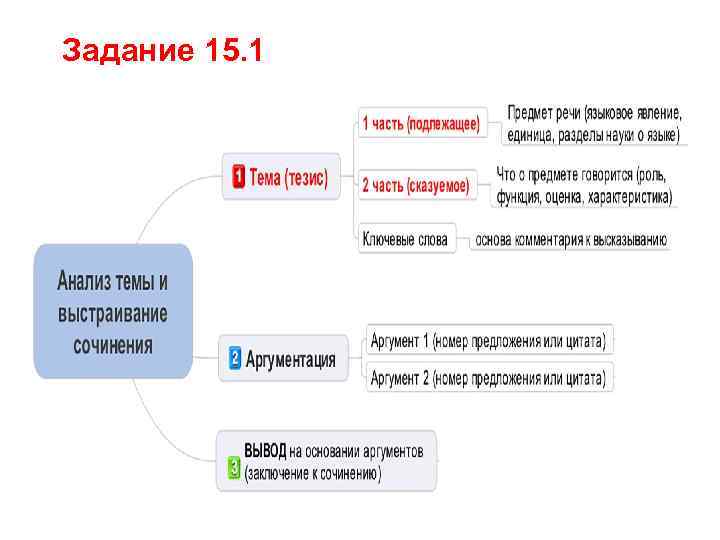 Задание 15.1

Анализ темы и выстраивание сочинения

1 Тема (тезис)

1 часть (подлежащее)

Предмет речи (языковое явление, единица, разделы науки о языке)

2 часть (сказуемое)

Что о предмете говорится (роль, функция, оценка, характеристика)

Ключевые слова

основа комментария к высказыванию

2 Аргументация

Аргумент 1 (номер предложения или цитата)

Аргумент 2 (номер предложения или цитата)

3 ВЫВОД на основании аргументов (заключение к сочинению)